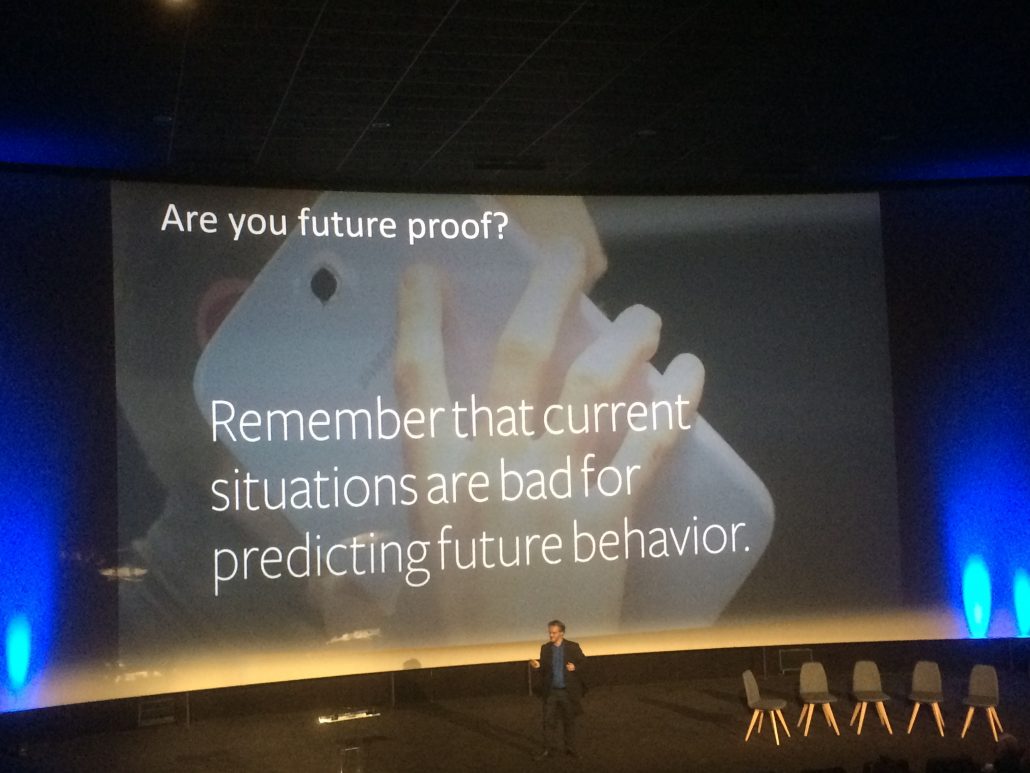 Are you future proof?

Remember that current situations are bad for predicting future behavior.